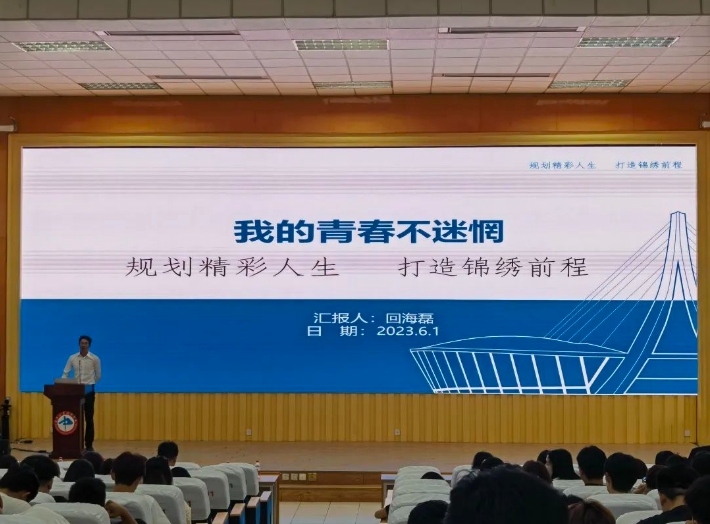 规划精彩人生　打造锦绣前程

我的青春不迷惘

规划精彩人生　打造锦绣前程

汇报人：回海磊
日　期：2023.6.1